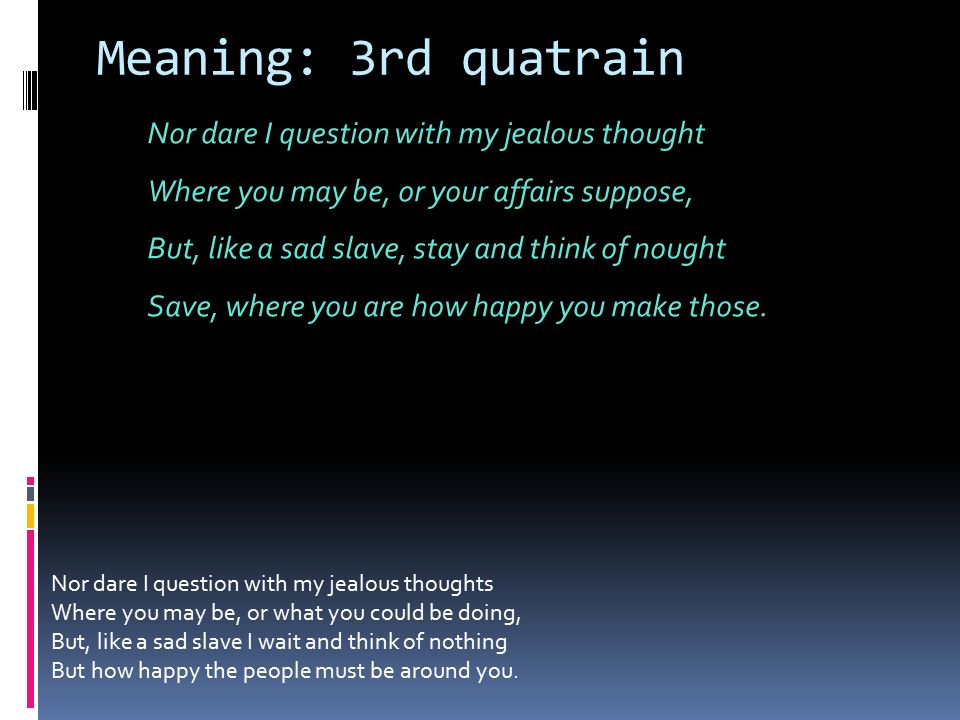 Meaning: 3rd quatrain

Nor dare I question with my jealous thought
Where you may be, or your affairs suppose,
But, like a sad slave, stay and think of nought
Save, where you are how happy you make those.

Nor dare I question with my jealous thoughts
Where you may be, or what you could be doing,
But, like a sad slave I wait and think of nothing
But how happy the people must be around you.